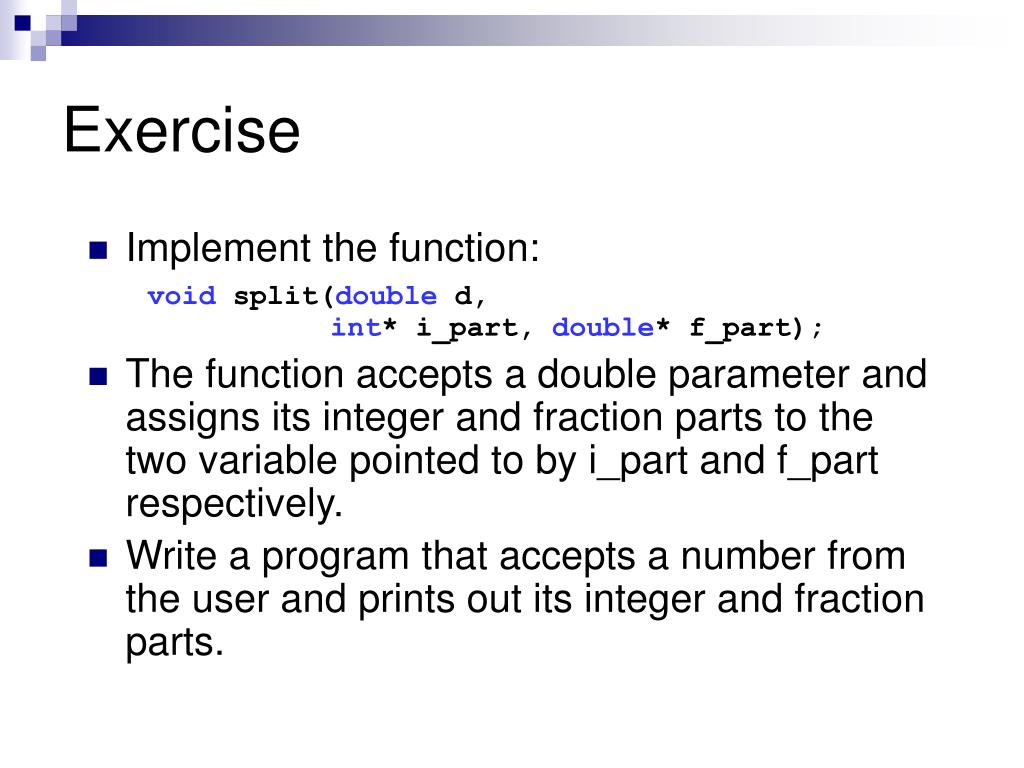 Exercise

Implement the function:
void split(double d,
            int* i_part, double* f_part);

The function accepts a double parameter and assigns its integer and fraction parts to the two variable pointed to by i_part and f_part respectively.

Write a program that accepts a number from the user and prints out its integer and fraction parts.